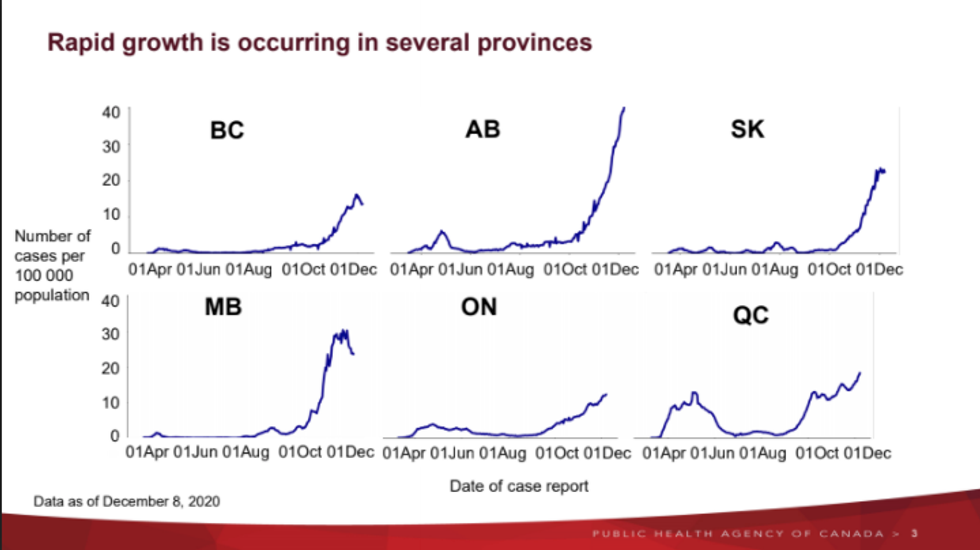 Rapid growth is occurring in several provinces

Number of cases per 100 000 population

40
30
20
10
0

BC
01Apr 01Jun 01Aug 01Oct 01Dec

AB
01Apr 01Jun 01Aug 01Oct 01Dec

SK
01Apr 01Jun 01Aug 01Oct 01Dec

40
30
20
10
0

MB
01Apr 01Jun 01Aug 01Oct 01Dec

ON
01Apr 01Jun 01Aug 01Oct 01Dec

QC
01Apr 01Jun 01Aug 01Oct 01Dec

Date of case report

Data as of December 8, 2020

PUBLIC HEALTH AGENCY OF CANADA > 3